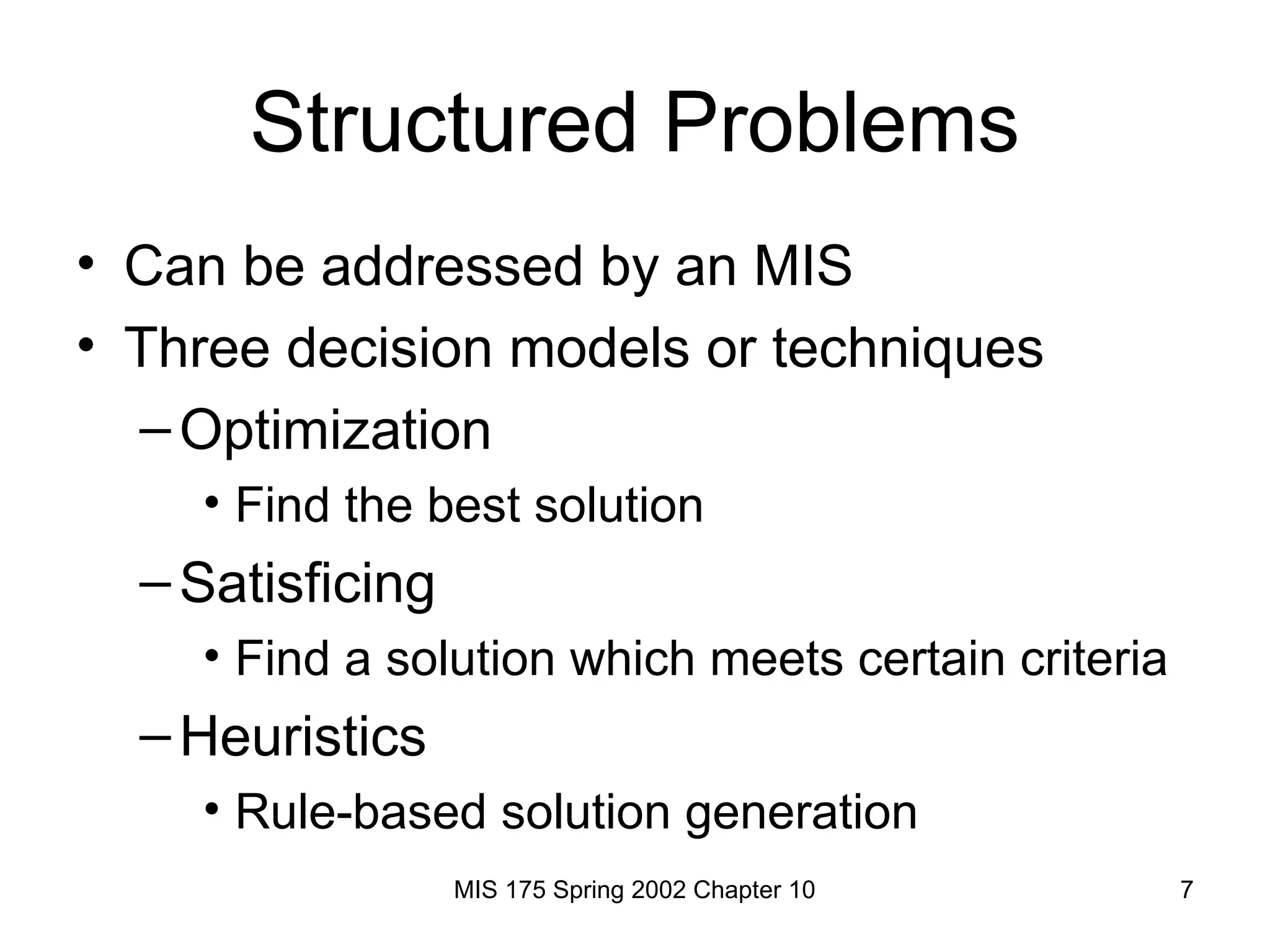 Structured Problems

• Can be addressed by an MIS
• Three decision models or techniques
– Optimization
• Find the best solution
– Satisficing
• Find a solution which meets certain criteria
– Heuristics
• Rule-based solution generation

MIS 175 Spring 2002 Chapter 10

7